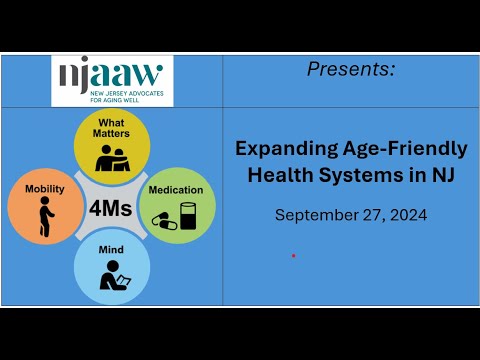 njaaw
NEW JERSEY ADVOCATES FOR AGING WELL

Presents:

What Matters

Mobility

4Ms

Medication

Mind

Expanding Age-Friendly Health Systems in NJ

September 27, 2024